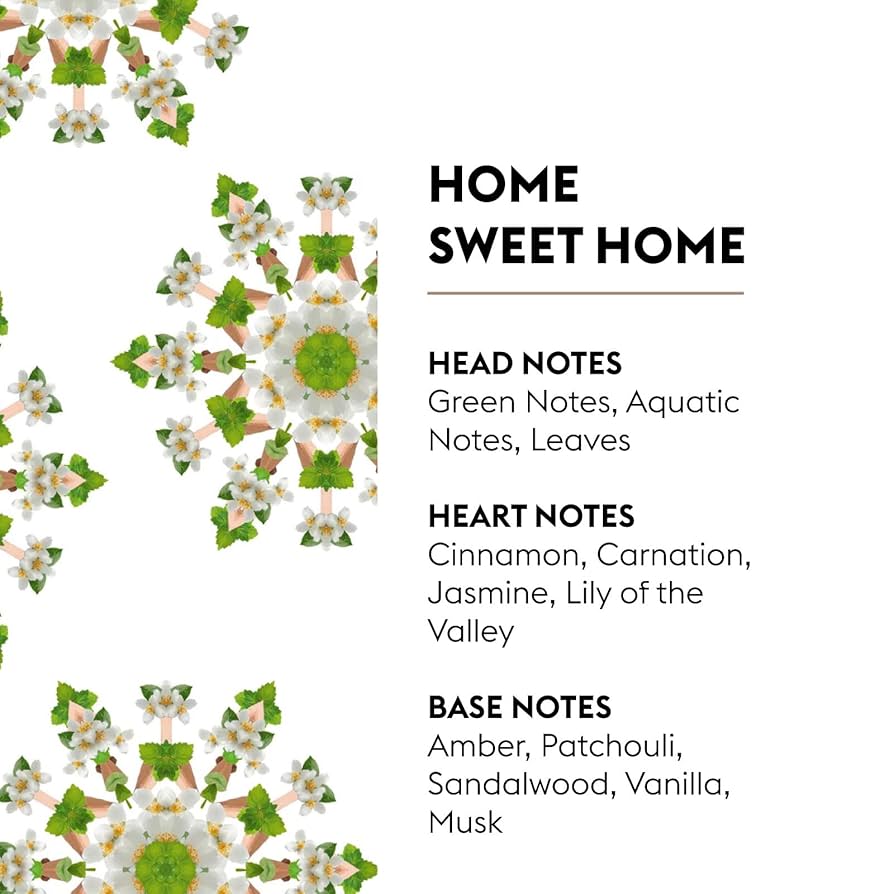 HOME
SWEET HOME

HEAD NOTES
Green Notes, Aquatic Notes, Leaves

HEART NOTES
Cinnamon, Carnation, Jasmine, Lily of the Valley

BASE NOTES
Amber, Patchouli, Sandalwood, Vanilla, Musk